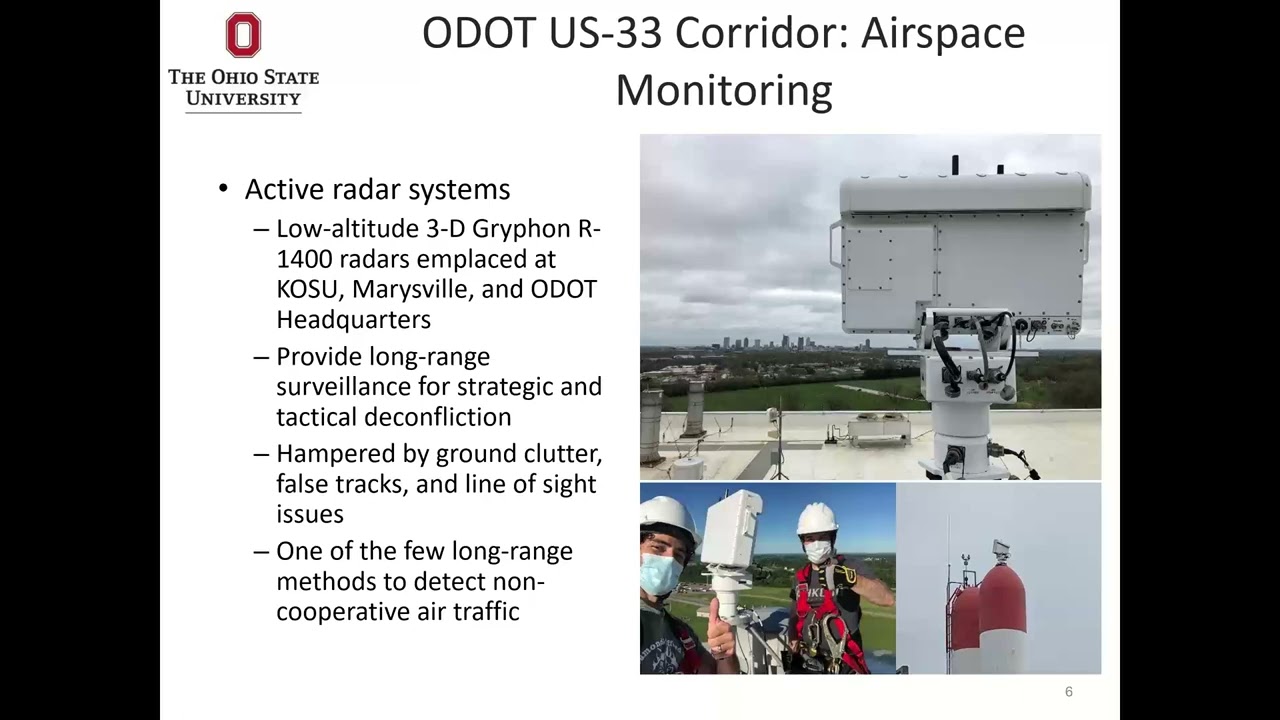 THE OHIO STATE UNIVERSITY

ODOT US-33 Corridor: Airspace Monitoring

• Active radar systems
– Low-altitude 3-D Gryphon R-1400 radars emplaced at KOSU, Marysville, and ODOT Headquarters
– Provide long-range surveillance for strategic and tactical deconfliction
– Hampered by ground clutter, false tracks, and line of sight issues
– One of the few long-range methods to detect non-cooperative air traffic

6